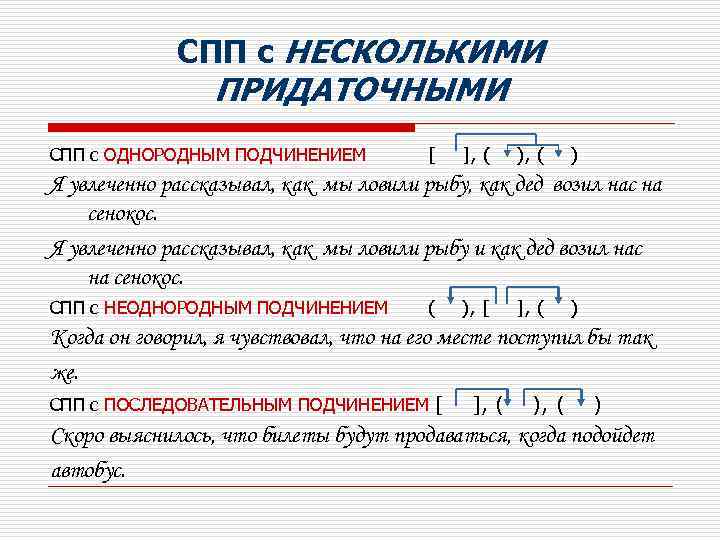 СПП с НЕСКОЛЬКИМИ ПРИДАТОЧНЫМИ

СПП с ОДНОРОДНЫМ ПОДЧИНЕНИЕМ [ ], ( ), ( )

Я увлеченно рассказывал, как мы ловили рыбу, как дед возил нас на сенокос.

Я увлеченно рассказывал, как мы ловили рыбу и как дед возил нас на сенокос.

СПП с НЕОДНОРОДНЫМ ПОДЧИНЕНИЕМ ( ), [ ], ( )

Когда он говорил, я чувствовал, что на его месте поступил бы так же.

СПП с ПОСЛЕДОВАТЕЛЬНЫМ ПОДЧИНЕНИЕМ [ ], ( ), ( )

Скоро выяснилось, что билеты будут продаваться, когда подойдет автобус.